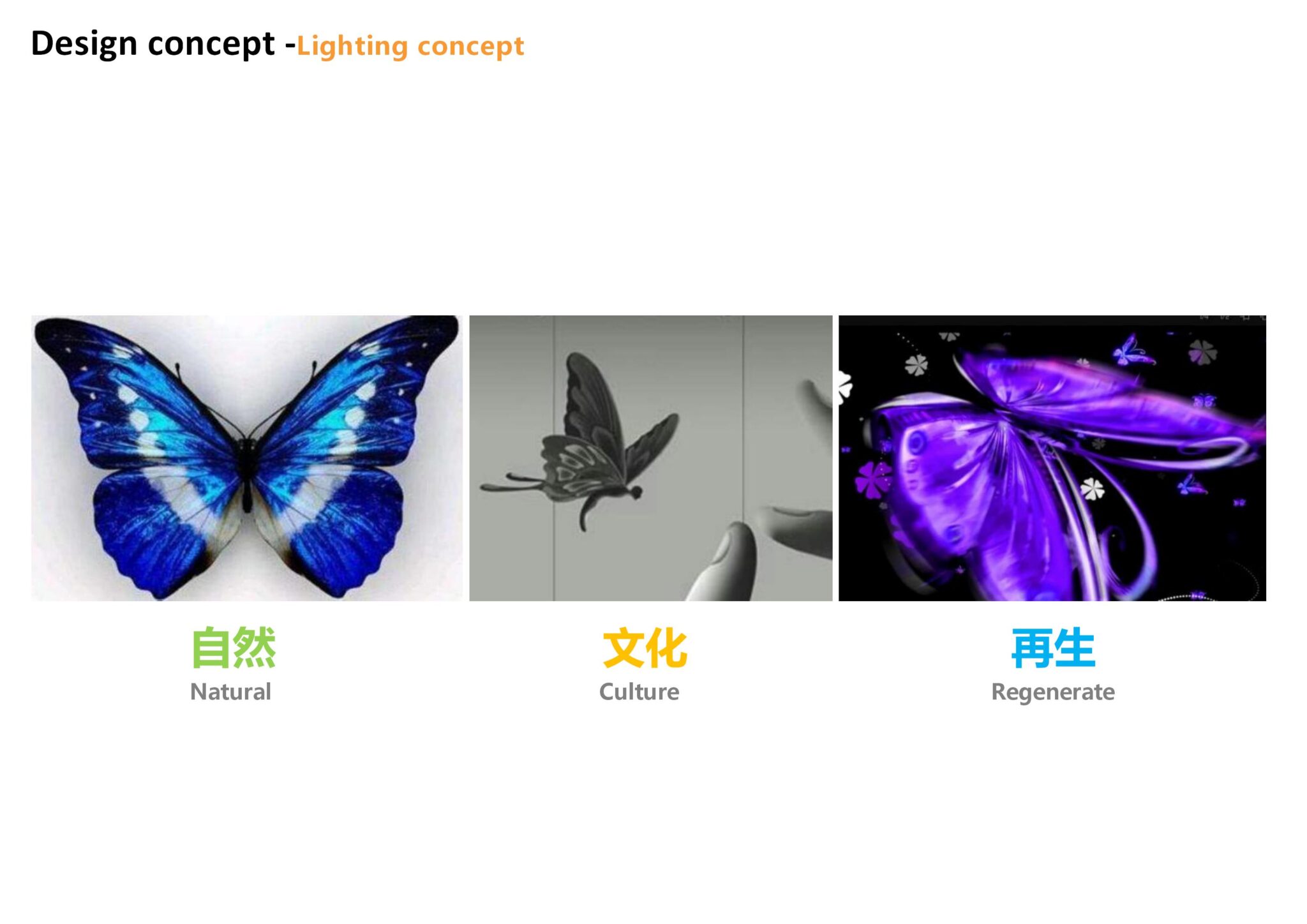 Design concept -Lighting concept

自然
Natural

文化
Culture

再生
Regenerate